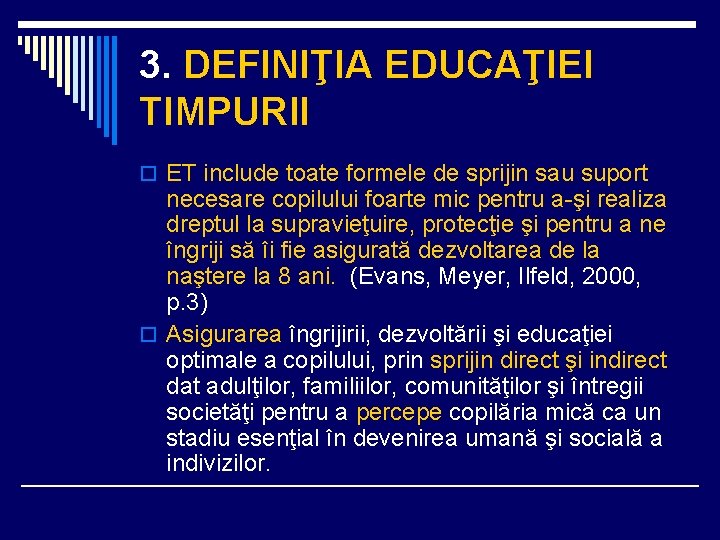 3. DEFINIŢIA EDUCAŢIEI TIMPURII

ET include toate formele de sprijin sau suport necesare copilului foarte mic pentru a-şi realiza dreptul la supravieţuire, protecţie şi pentru a ne îngriji să îi fie asigurată dezvoltarea de la naştere la 8 ani. (Evans, Meyer, Ilfeld, 2000, p.3)

Asigurarea îngrijirii, dezvoltării şi educaţiei optimale a copilului, prin sprijin direct şi indirect dat adulţilor, familiilor, comunităţilor şi întregii societăţi pentru a percepe copilăria mică ca un stadiu esenţial în devenirea umană şi socială a indivizilor.